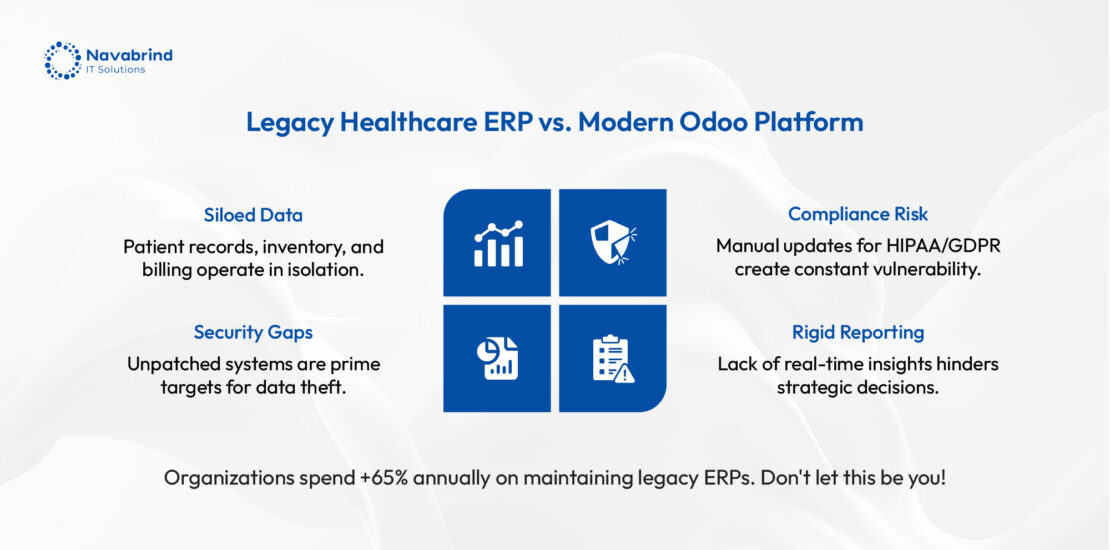 Navabrind
IT Solutions

Legacy Healthcare ERP vs. Modern Odoo Platform

Siloed Data
Patient records, inventory, and billing operate in isolation.

Security Gaps
Unpatched systems are prime targets for data theft.

Compliance Risk
Manual updates for HIPAA/GDPR create constant vulnerability.

Rigid Reporting
Lack of real-time insights hinders strategic decisions.

Organizations spend +65% annually on maintaining legacy ERPs. Don't let this be you!